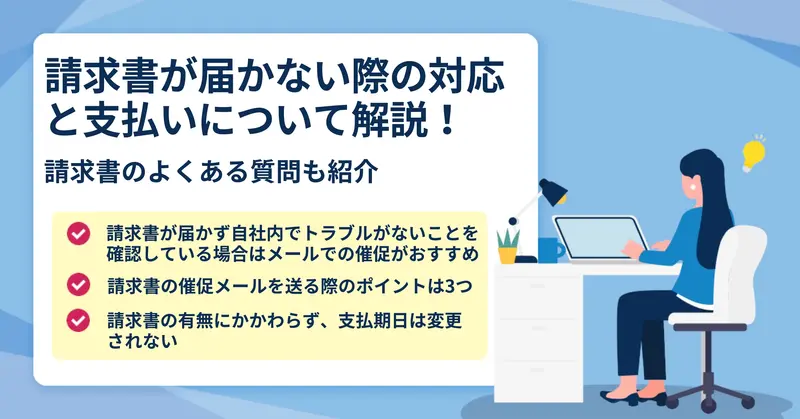 請求書が届かない際の対応と支払いについて解説！

請求書のよくある質問も紹介

請求書が届かず自社内でトラブルがないことを確認している場合はメールでの催促がおすすめ

請求書の催促メールを送る際のポイントは3つ

請求書の有無にかかわらず、支払期日は変更されない